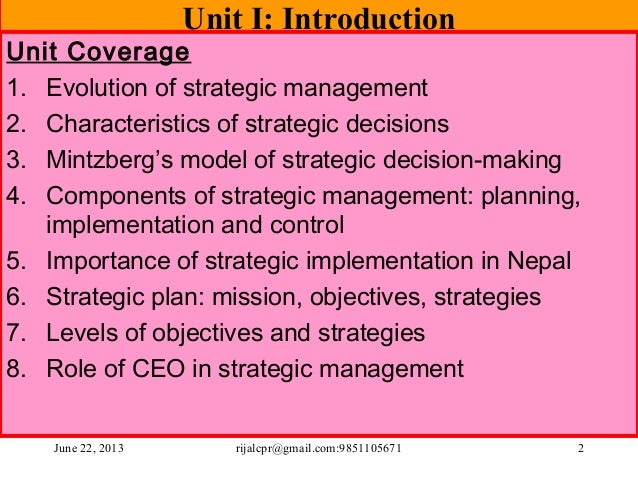 Unit I: Introduction

Unit Coverage

1. Evolution of strategic management
2. Characteristics of strategic decisions
3. Mintzberg's model of strategic decision-making
4. Components of strategic management: planning, implementation and control
5. Importance of strategic implementation in Nepal
6. Strategic plan: mission, objectives, strategies
7. Levels of objectives and strategies
8. Role of CEO in strategic management

June 22, 2013 rijalcpr@gmail.com:9851105671 2